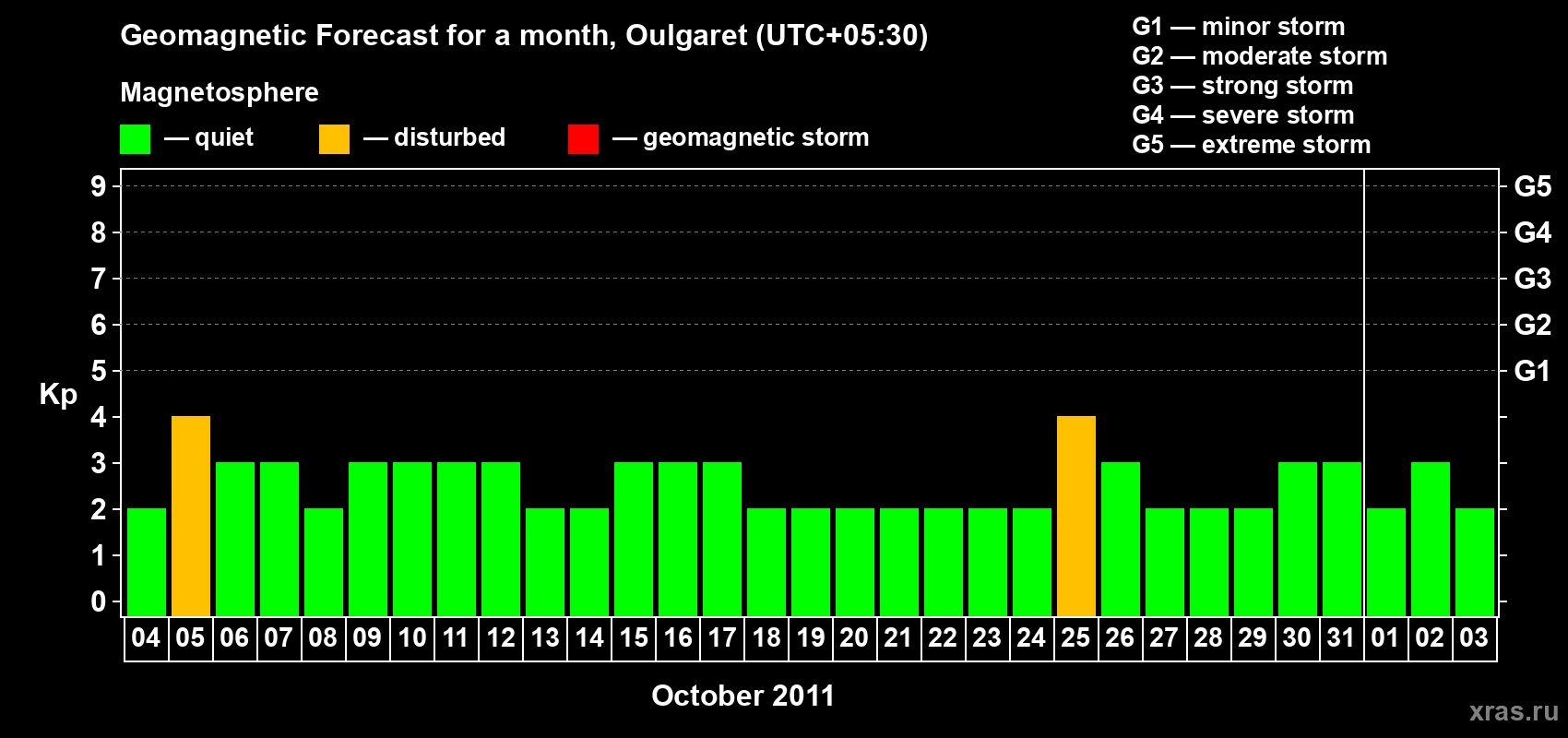 Geomagnetic Forecast for a month, Oulgaret (UTC+05:30)

Magnetosphere

— quiet — disturbed — geomagnetic storm

G1 — minor storm
G2 — moderate storm
G3 — strong storm
G4 — severe storm
G5 — extreme storm

Kp

9
8
7
6
5
4
3
2
1
0

G5
G4
G3
G2
G1

04 05 06 07 08 09 10 11 12 13 14 15 16 17 18 19 20 21 22 23 24 25 26 27 28 29 30 31 01 02 03

October 2011

xras.ru